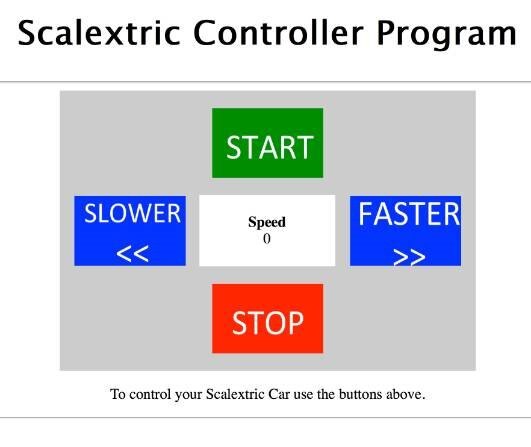 Scalextric Controller Program

START

SLOWER
<<

Speed
0

FASTER
>>

STOP

To control your Scalextric Car use the buttons above.